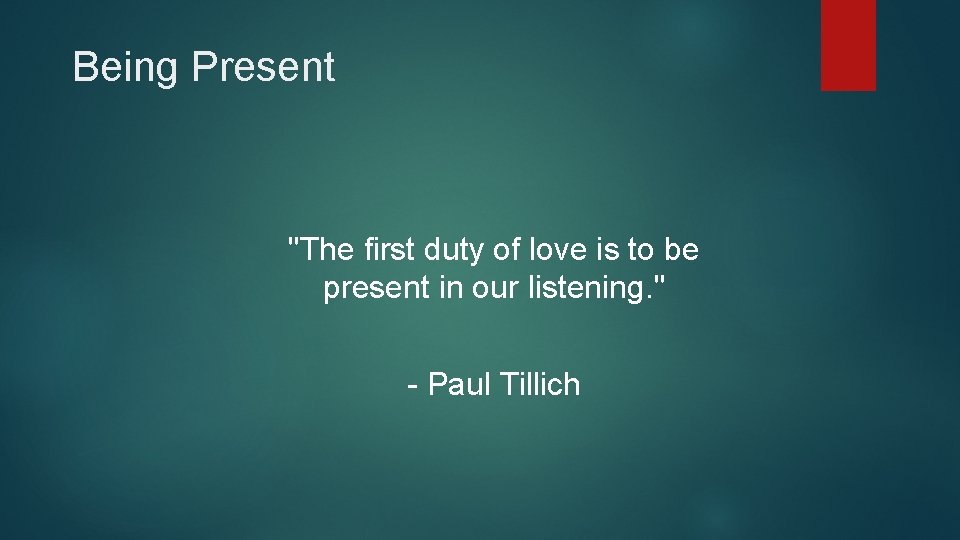 Being Present

"The first duty of love is to be present in our listening."

- Paul Tillich